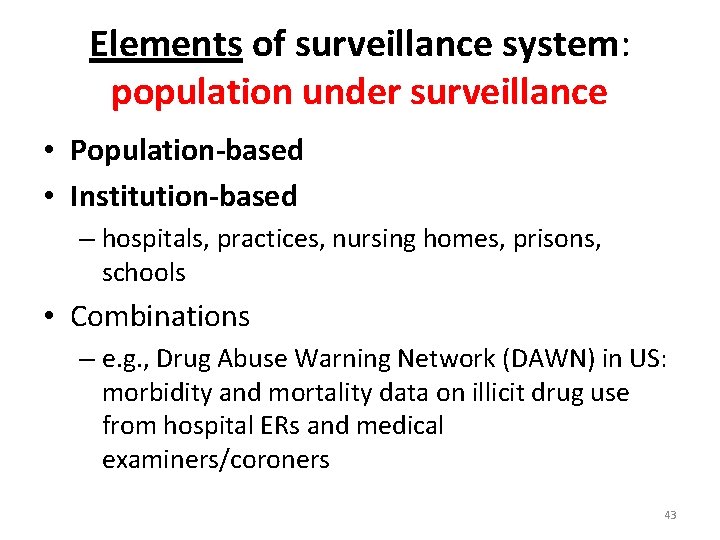 Elements of surveillance system: population under surveillance

• Population-based
• Institution-based
– hospitals, practices, nursing homes, prisons, schools
• Combinations
– e.g., Drug Abuse Warning Network (DAWN) in US: morbidity and mortality data on illicit drug use from hospital ERs and medical examiners/coroners

43